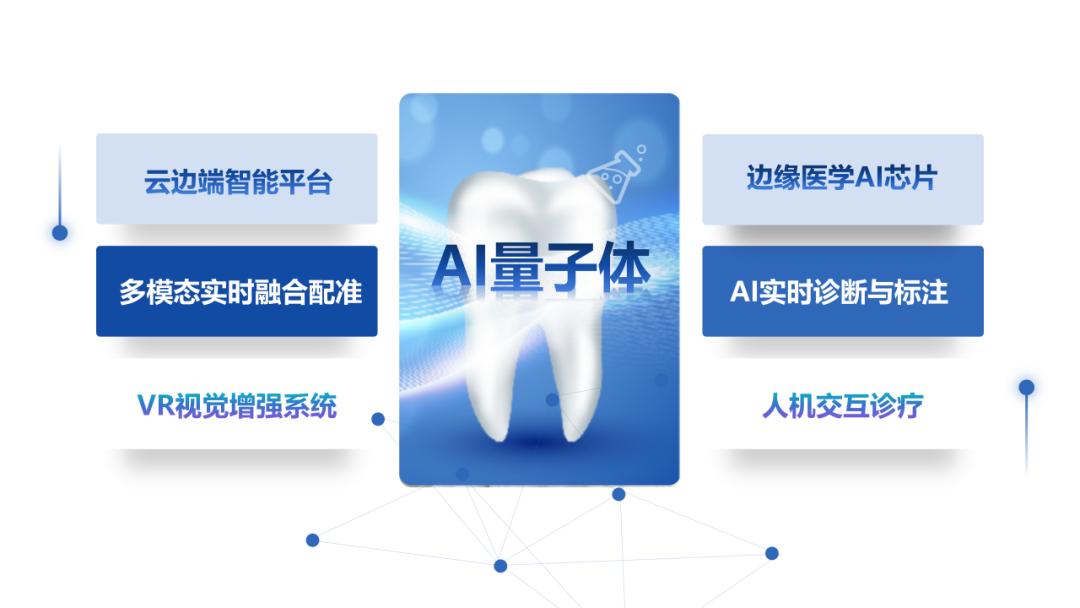 云边端智能平台

多模态实时融合配准

VR视觉增强系统

AI量子体

边缘医学AI芯片

AI实时诊断与标注

人机交互诊疗